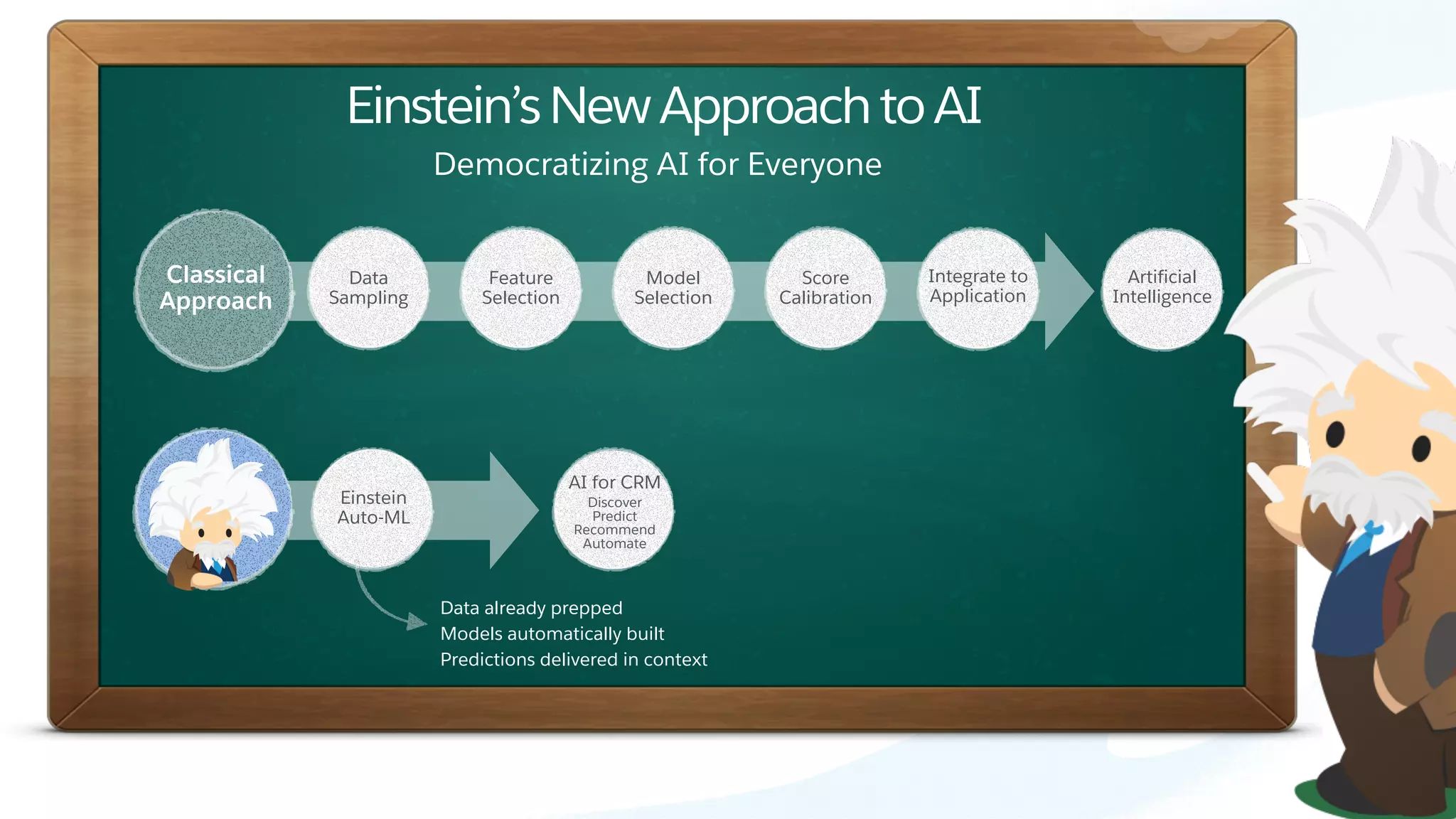 Einstein's New Approach to AI

Democratizing AI for Everyone

Classical Approach

Data Sampling

Feature Selection

Model Selection

Score Calibration

Integrate to Application

Artificial Intelligence

Einstein Auto-ML

AI for CRM
Discover
Predict
Recommend
Automate

Data already prepped
Models automatically built
Predictions delivered in context